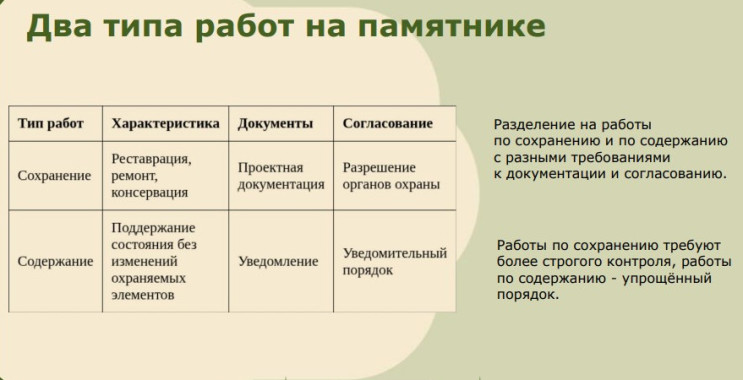 Два типа работ на памятнике

| Тип работ | Характеристика | Документы | Согласование |
|---|---|---|---|
| Сохранение | Реставрация, ремонт, консервация | Проектная документация | Разрешение органов охраны |
| Содержание | Поддержание состояния без изменений охраняемых элементов | Уведомление | Уведомительный порядок |

Разделение на работы по сохранению и по содержанию с разными требованиями к документации и согласованию.

Работы по сохранению требуют более строгого контроля, работы по содержанию - упрощённый порядок.